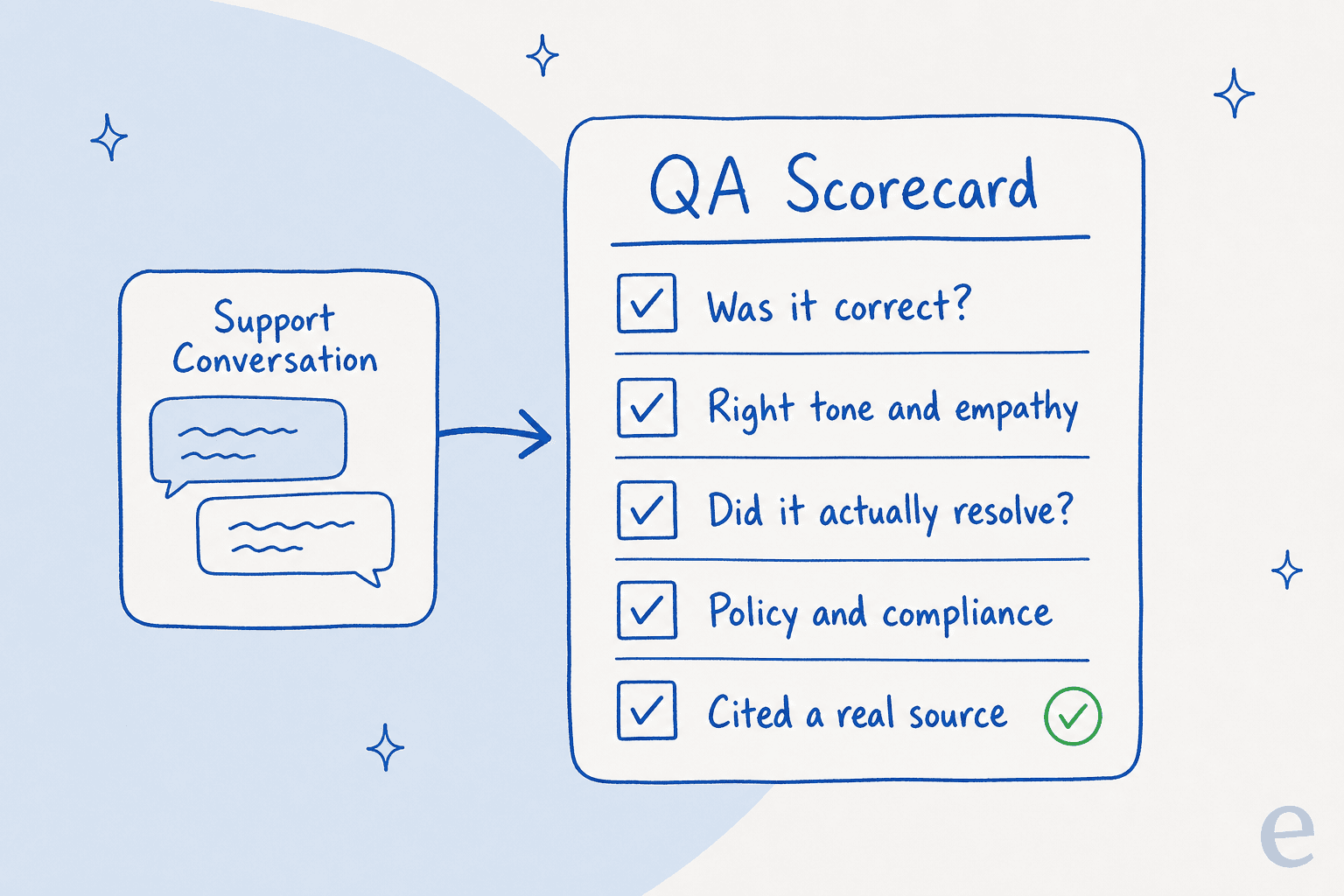 Support Conversation

QA Scorecard

Was it correct?

Right tone and empathy

Did it actually resolve?

Policy and compliance

Cited a real source

e